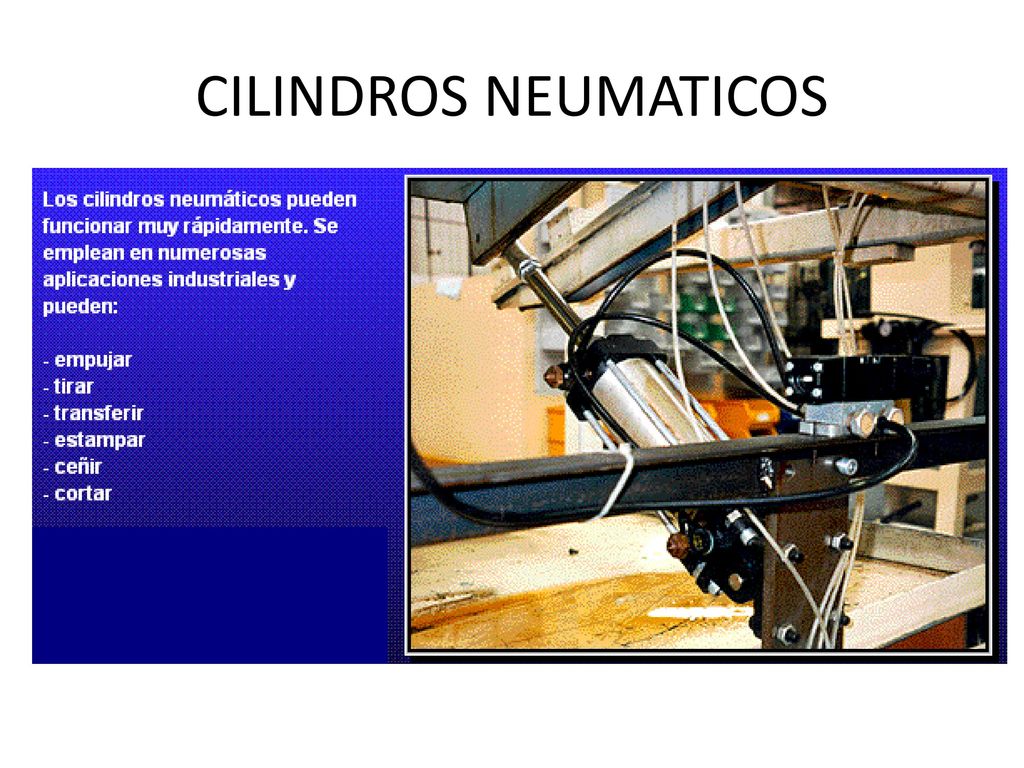 CILINDROS NEUMATICOS

Los cilindros neumáticos pueden funcionar muy rápidamente. Se emplean en numerosas aplicaciones industriales y pueden:

- empujar
- tirar
- transferir
- estampar
- ceñir
- cortar